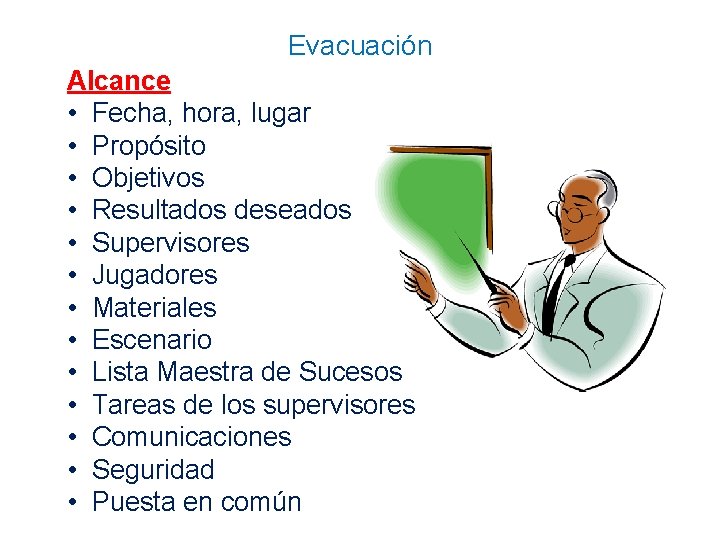 Evacuación

Alcance
• Fecha, hora, lugar
• Propósito
• Objetivos
• Resultados deseados
• Supervisores
• Jugadores
• Materiales
• Escenario
• Lista Maestra de Sucesos
• Tareas de los supervisores
• Comunicaciones
• Seguridad
• Puesta en común